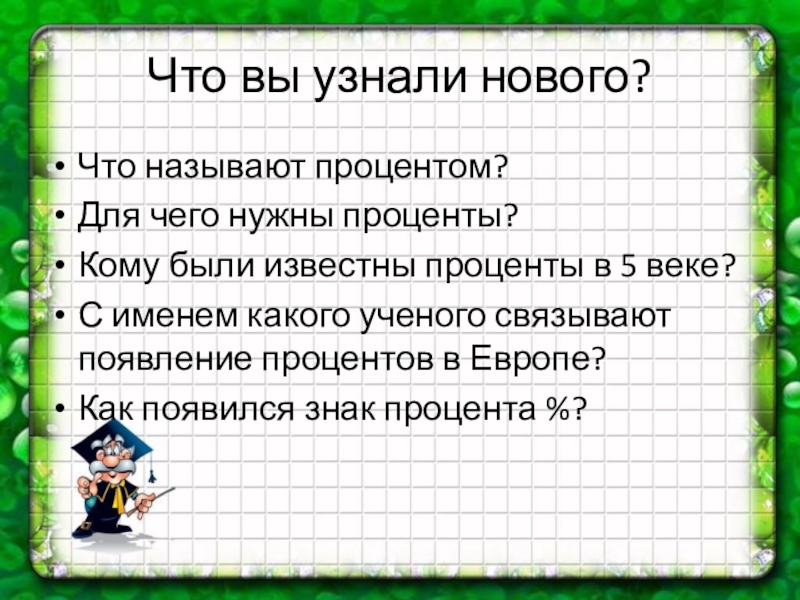 Что вы узнали нового?

• Что называют процентом?
• Для чего нужны проценты?
• Кому были известны проценты в 5 веке?
• С именем какого ученого связывают появление процентов в Европе?
• Как появился знак процента %?